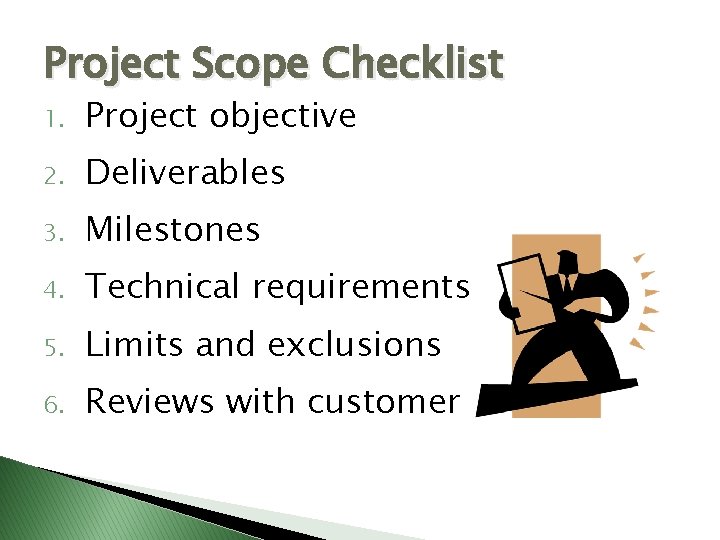 Project Scope Checklist

1. Project objective
2. Deliverables
3. Milestones
4. Technical requirements
5. Limits and exclusions
6. Reviews with customer